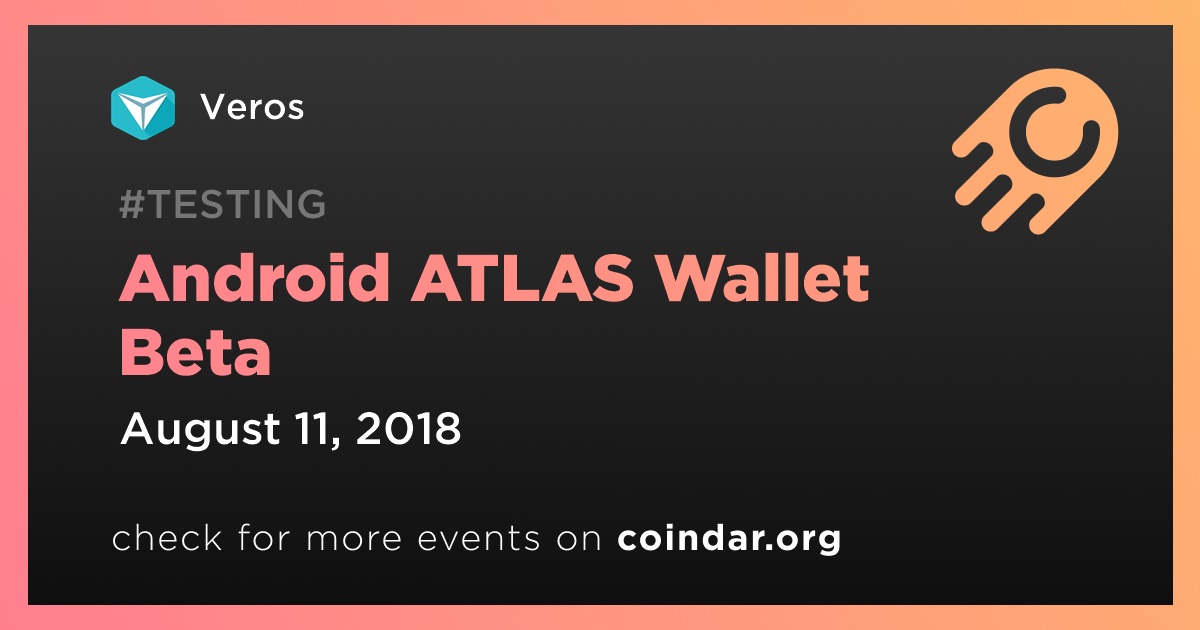 Veros

#TESTING

Android ATLAS Wallet Beta

August 11, 2018

check for more events on coindar.org